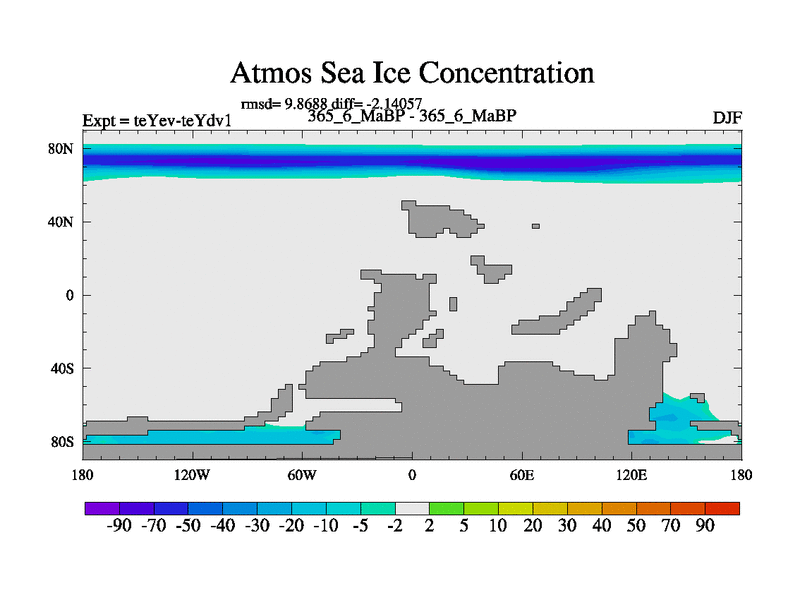 Atmos Sea Ice Concentration

rmsd= 9.8688 diff= -2.14057

Expt = teYev-teYdv1

365_6_MaBP - 365_6_MaBP

DJF

80N
40N
0
40S
80S

180 120W 60W 0 60E 120E 180

-90 -70 -50 -40 -30 -20 -10 -5 -2 2 5 10 20 30 40 50 70 90